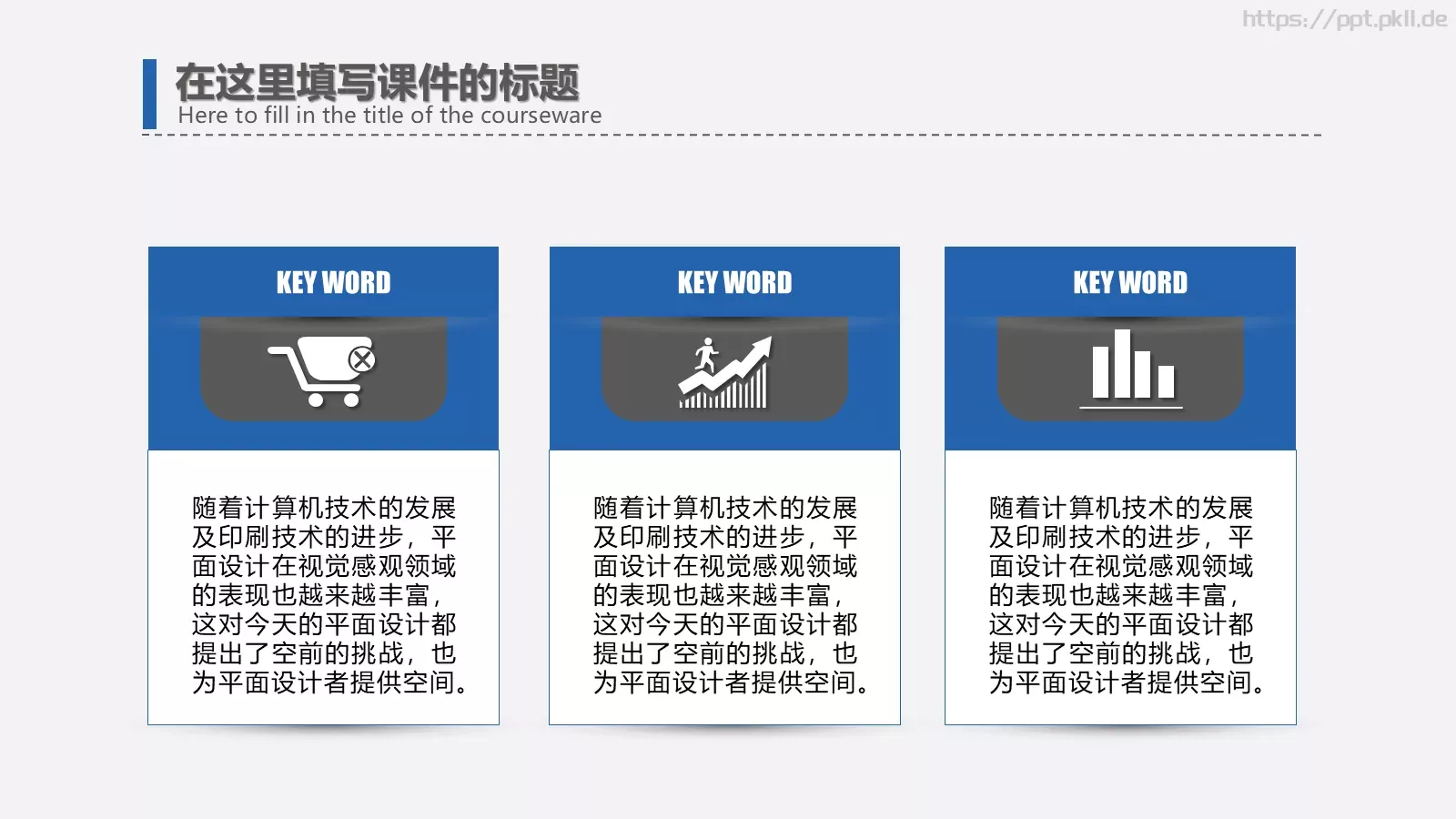 https://ppt.pkll.de

在这里填写课件的标题
Here to fill in the title of the courseware

KEY WORD

随着计算机技术的发展及印刷技术的进步，平面设计在视觉感观领域的表现也越来越丰富，这对今天的平面设计都提出了空前的挑战，也为平面设计者提供空间。

KEY WORD

随着计算机技术的发展及印刷技术的进步，平面设计在视觉感观领域的表现也越来越丰富，这对今天的平面设计都提出了空前的挑战，也为平面设计者提供空间。

KEY WORD

随着计算机技术的发展及印刷技术的进步，平面设计在视觉感观领域的表现也越来越丰富，这对今天的平面设计都提出了空前的挑战，也为平面设计者提供空间。